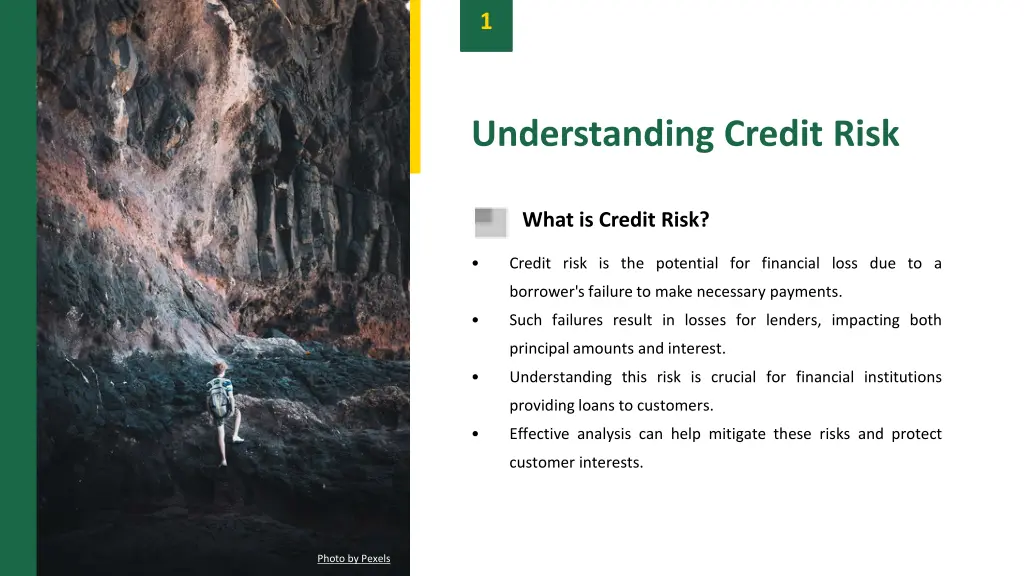 1

Understanding Credit Risk

What is Credit Risk?

• Credit risk is the potential for financial loss due to a borrower's failure to make necessary payments.

• Such failures result in losses for lenders, impacting both principal amounts and interest.

• Understanding this risk is crucial for financial institutions providing loans to customers.

• Effective analysis can help mitigate these risks and protect customer interests.

Photo by Pexels